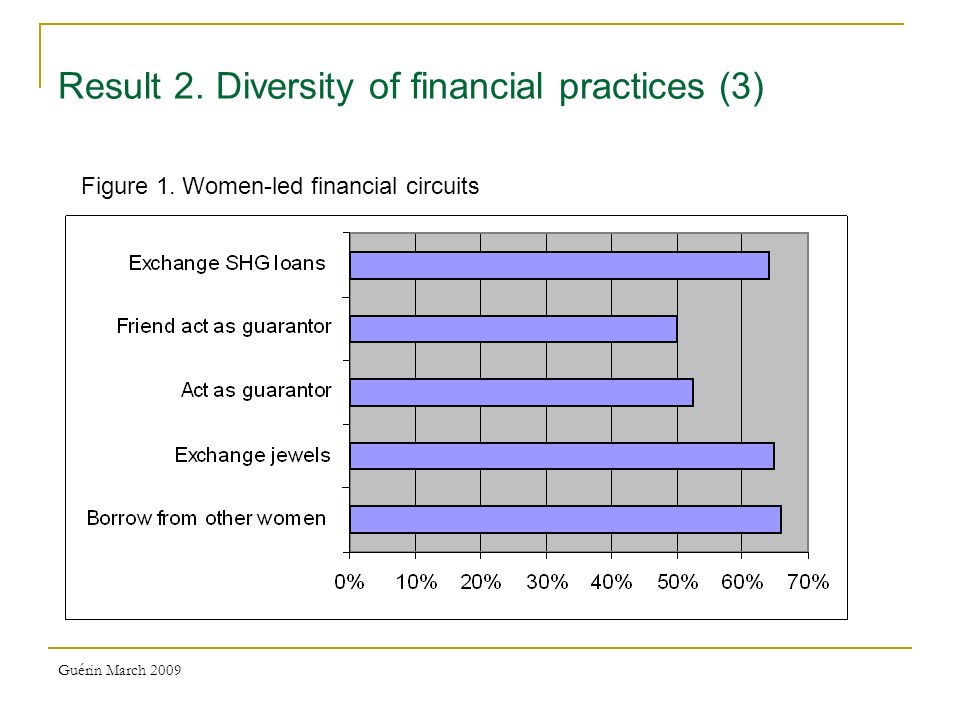 Result 2. Diversity of financial practices (3)

Figure 1. Women-led financial circuits

Exchange SHG loans
Friend act as guarantor
Act as guarantor
Exchange jewels
Borrow from other women

0% 10% 20% 30% 40% 50% 60% 70%

Guérin March 2009